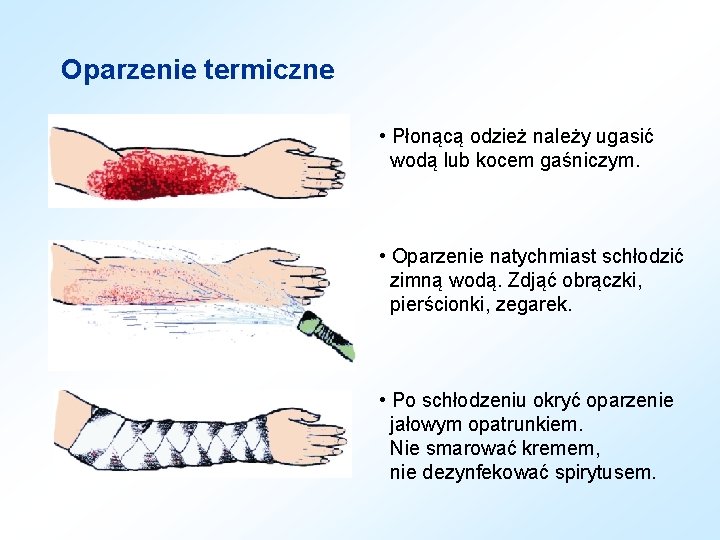 Oparzenie termiczne

• Płonącą odzież należy ugasić wodą lub kocem gaśniczym.

• Oparzenie natychmiast schłodzić zimną wodą. Zdjąć obrączki, pierścionki, zegarek.

• Po schłodzeniu okryć oparzenie jałowym opatrunkiem.
Nie smarować kremem,
nie dezynfekować spirytusem.